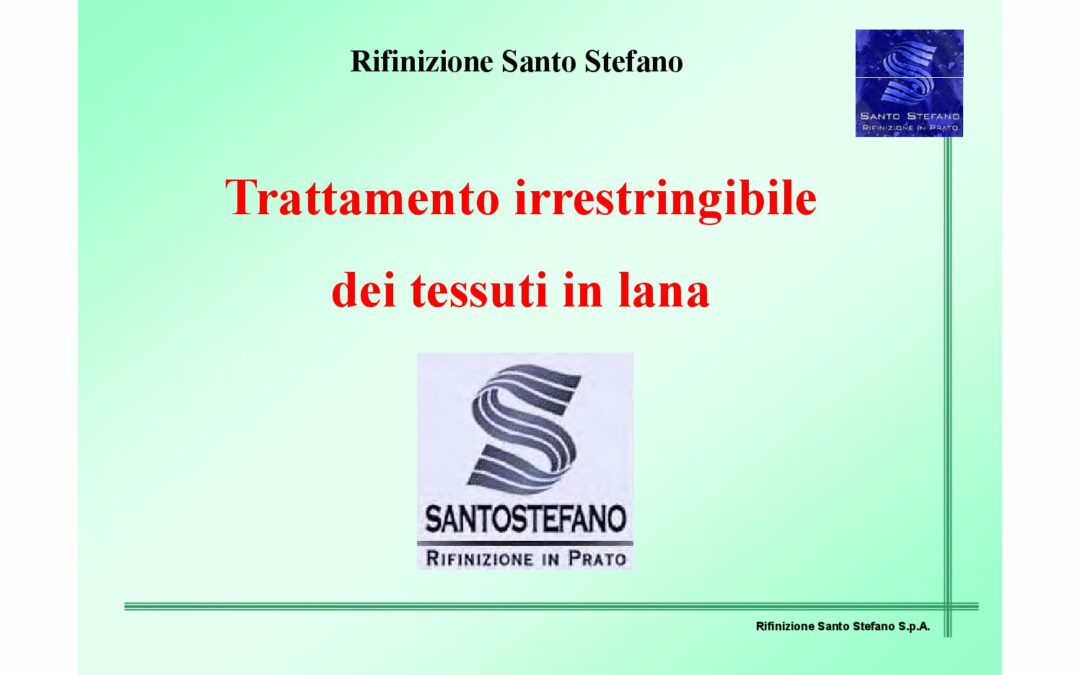 Rifinizione Santo Stefano

SANTO STEFANO
RIFINIZIONE IN PRATO

Trattamento irrestringibile

dei tessuti in lana

SANTOSTEFANO
RIFINIZIONE IN PRATO

Rifinizione Santo Stefano S.p.A.